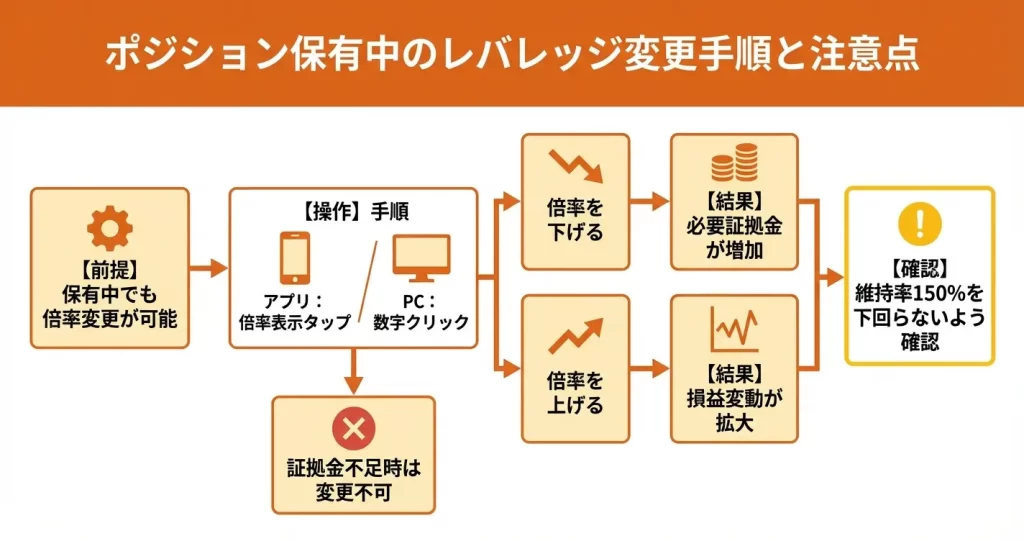 ポジション保有中のレバレッジ変更手順と注意点

【前提】
保有中でも
倍率変更が可能

【操作】手順

アプリ：
倍率表示タップ

PC：
数字クリック

証拠金不足時は
変更不可

倍率を
下げる

【結果】
必要証拠金
が増加

倍率を
上げる

【結果】
損益変動が
拡大

【確認】
維持率150%を
下回らないよう
確認